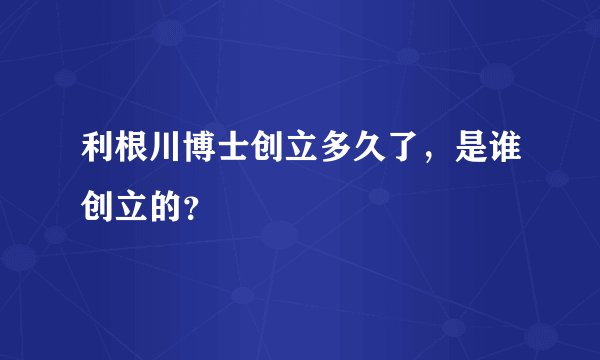 利根川博士创立多久了，是谁创立的?